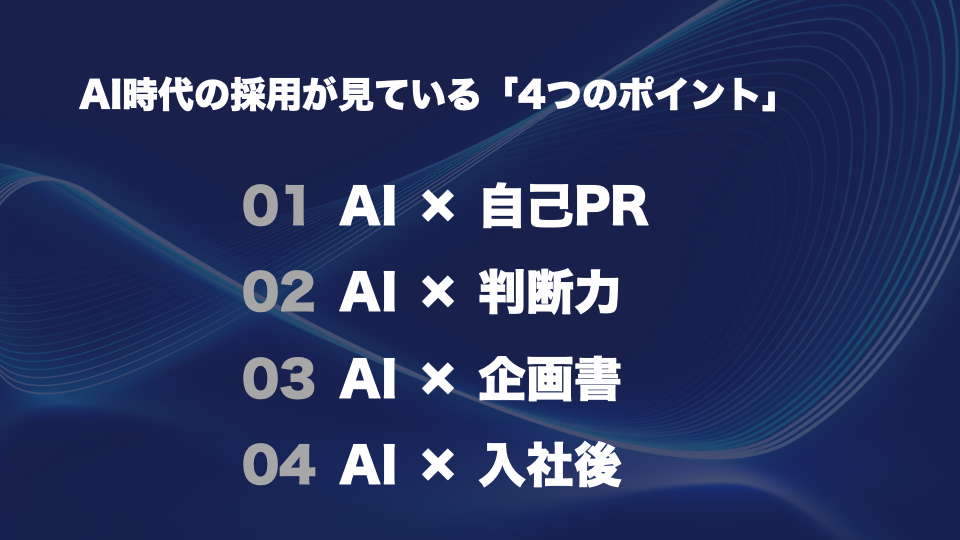 AI時代の採用が見ている「4つのポイント」

01 AI × 自己PR

02 AI × 判断力

03 AI × 企画書

04 AI × 入社後